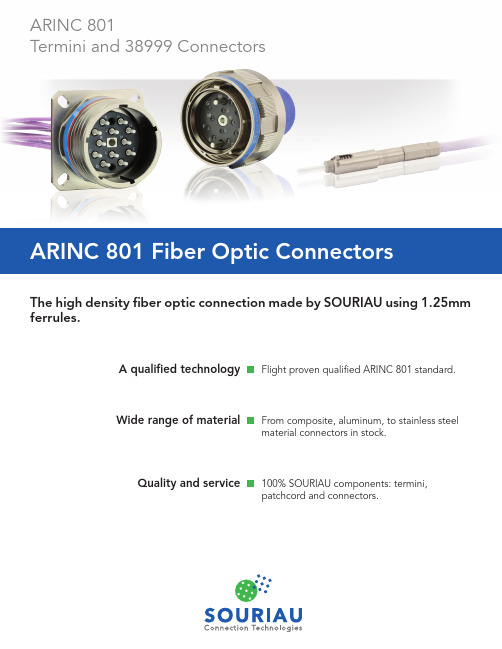 ARINC 801
Termini and 38999 Connectors

ARINC 801 Fiber Optic Connectors

The high density fiber optic connection made by SOURIAU using 1.25mm ferrules.

A qualified technology
Flight proven qualified ARINC 801 standard.

Wide range of material
From composite, aluminum, to stainless steel material connectors in stock.

Quality and service
100% SOURIAU components: termini, patchcord and connectors.

SOURIAU
Connection Technologies